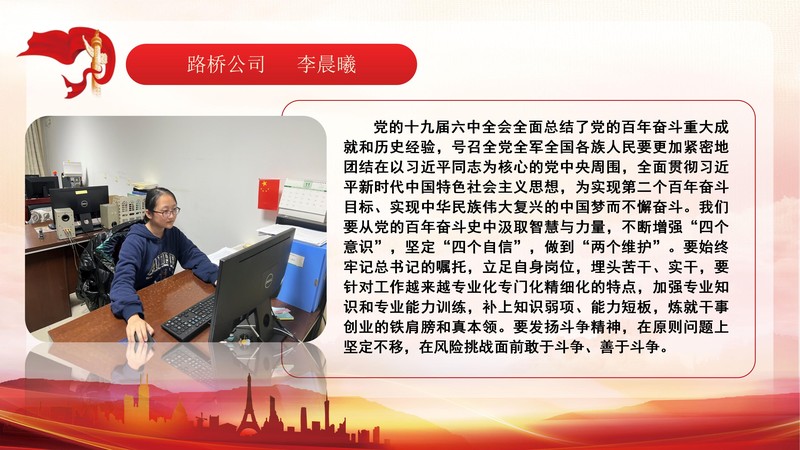 路桥公司　李晨曦

党的十九届六中全会全面总结了党的百年奋斗重大成就和历史经验，号召全党全军全国各族人民要更加紧密地团结在以习近平同志为核心的党中央周围，全面贯彻习近平新时代中国特色社会主义思想，为实现第二个百年奋斗目标、实现中华民族伟大复兴的中国梦而不懈奋斗。我们要从党的百年奋斗史中汲取智慧与力量，不断增强“四个意识”，坚定“四个自信”，做到“两个维护”。要始终牢记总书记的嘱托，立足自身岗位，埋头苦干、实干，要针对工作越来越专业化专门化精细化的特点，加强专业知识和专业能力训练，补上知识弱项、能力短板，炼就干事创业的铁肩膀和真本领。要发扬斗争精神，在原则问题上坚定不移，在风险挑战面前敢于斗争、善于斗争。